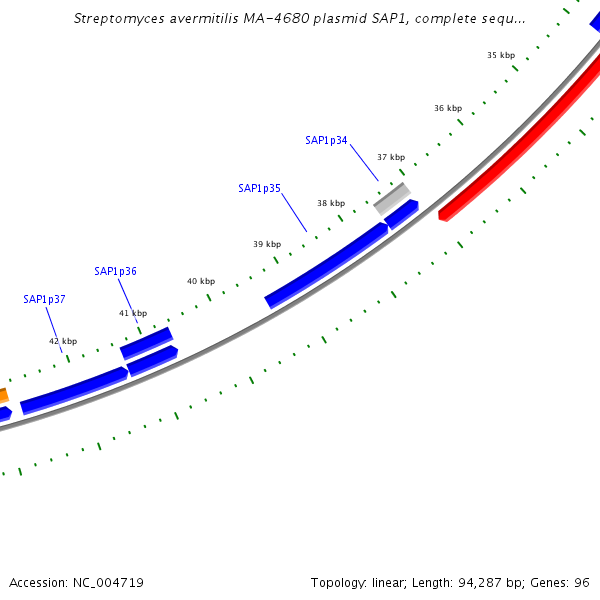 Streptomyces avermitilis MA-4680 plasmid SAP1, complete sequ...

35 kbp
36 kbp
SAP1p34
37 kbp
SAP1p35
38 kbp
39 kbp
SAP1p36
40 kbp
SAP1p37
41 kbp
42 kbp

Accession: NC_004719

Topology: linear; Length: 94,287 bp; Genes: 96